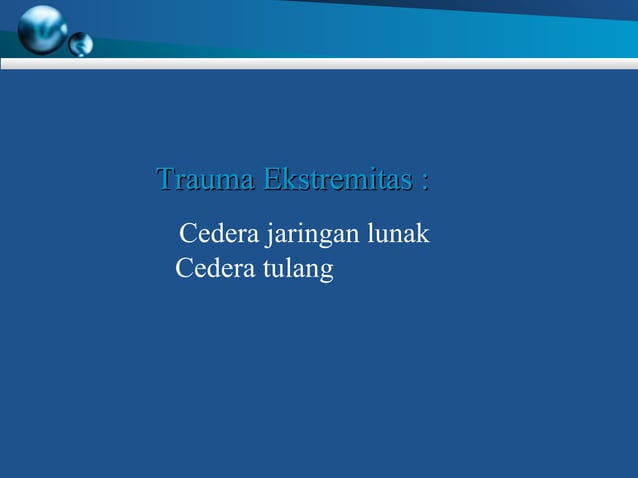 Trauma Ekstremitas :

Cedera jaringan lunak
Cedera tulang